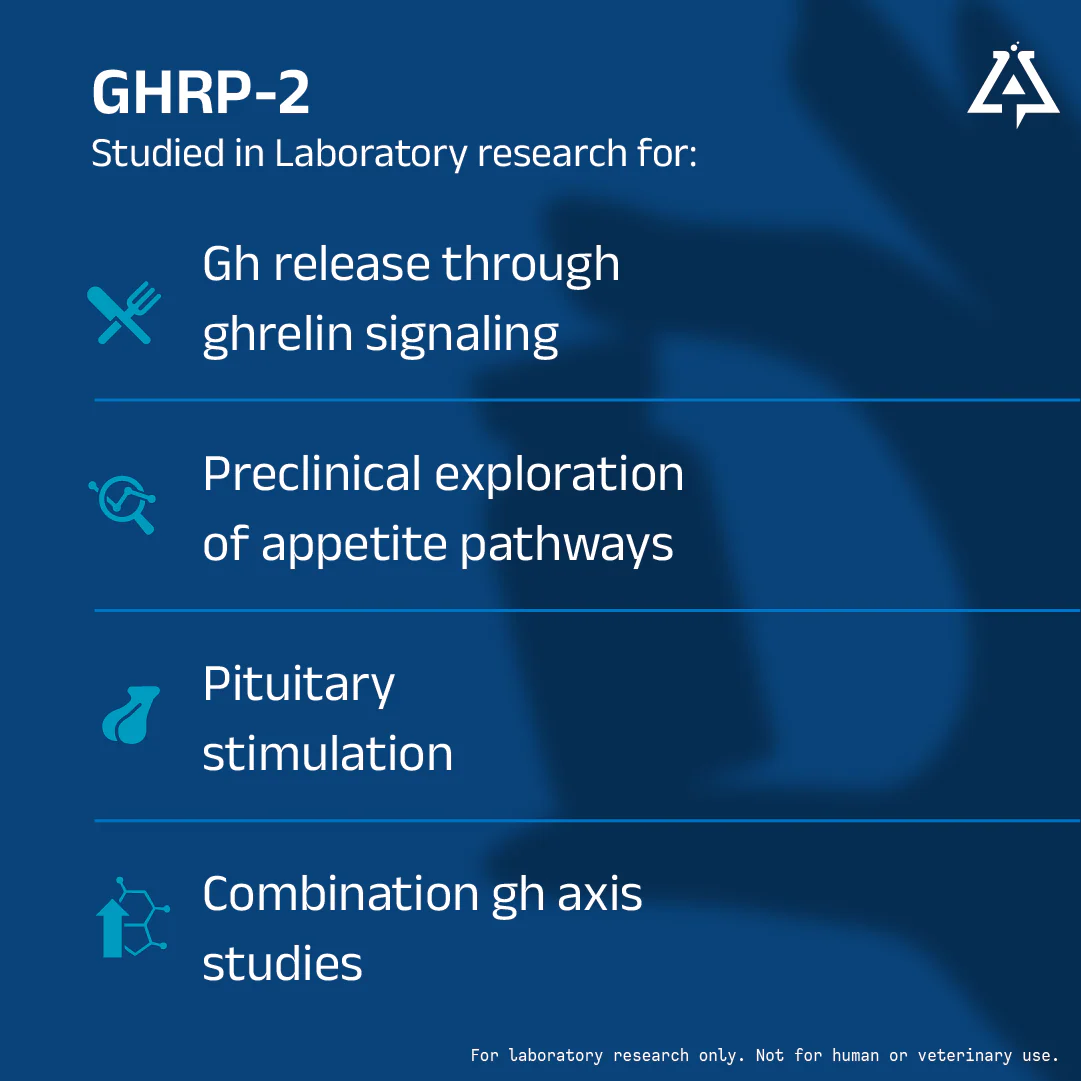 GHRP-2
Studied in Laboratory research for:

Gh release through ghrelin signaling

Preclinical exploration of appetite pathways

Pituitary stimulation

Combination gh axis studies

For laboratory research only. Not for human or veterinary use.